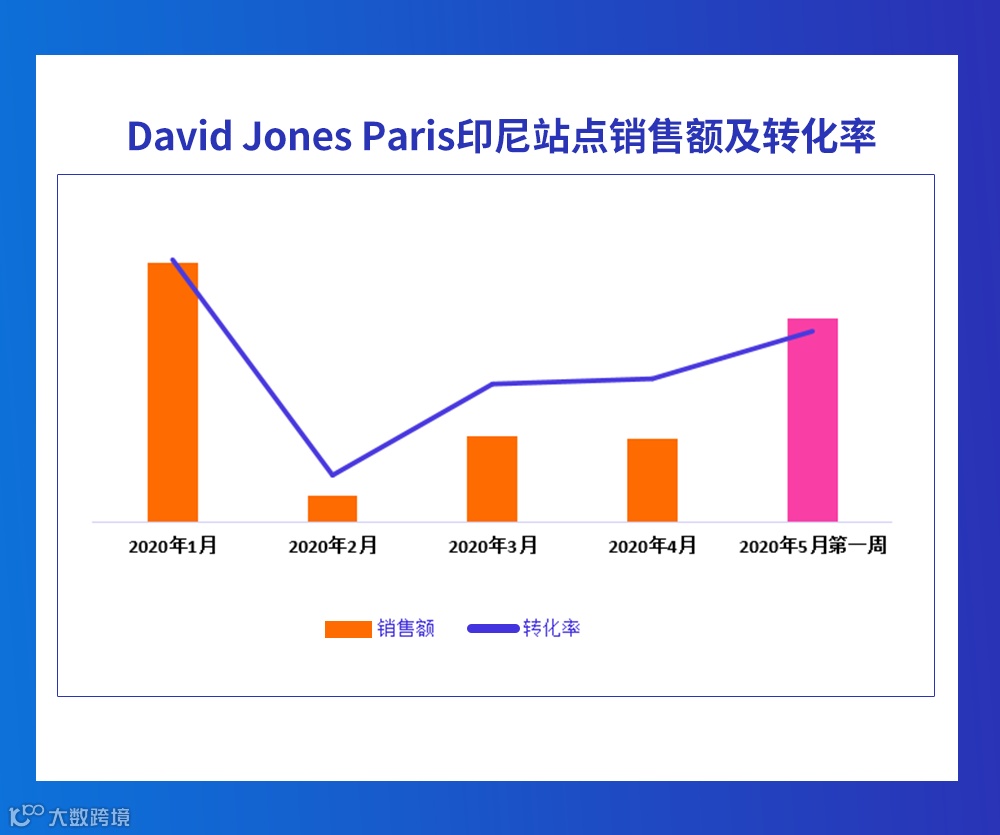 David Jones Paris印尼站点销售额及转化率

2020年1月
2020年2月
2020年3月
2020年4月
2020年5月第一周

销售额 转化率

大数跨境